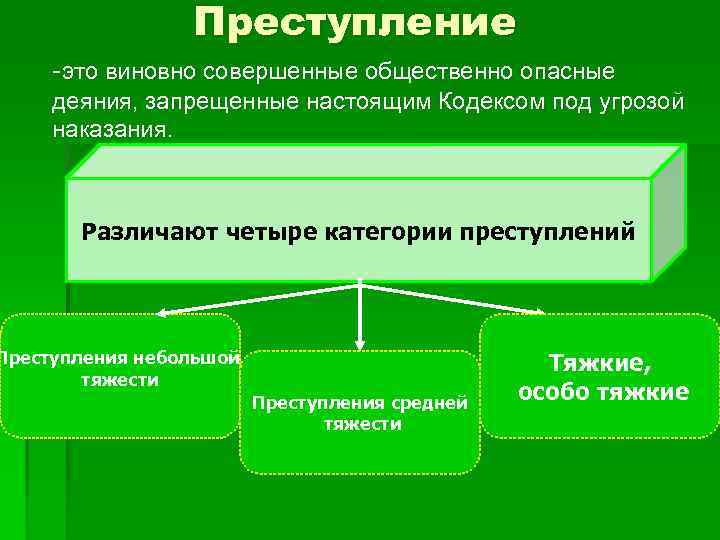 Преступление

-это виновно совершенные общественно опасные деяния, запрещенные настоящим Кодексом под угрозой наказания.

Различают четыре категории преступлений

Преступления небольшой тяжести

Преступления средней тяжести

Тяжкие, особо тяжкие